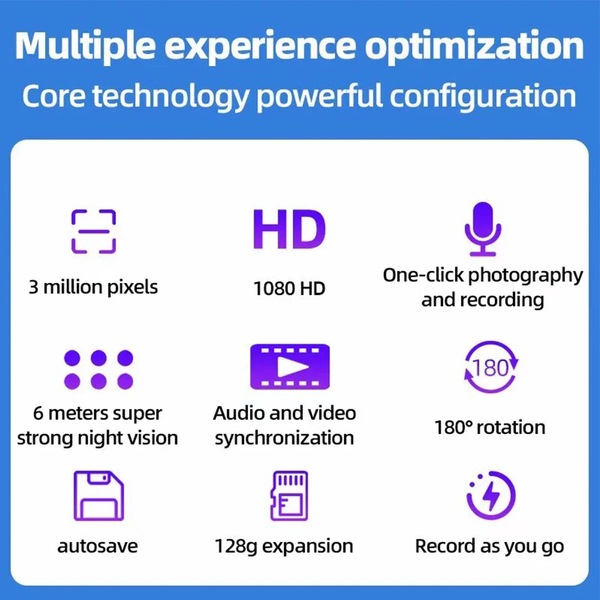 Multiple experience optimization
Core technology powerful configuration

3 million pixels

HD
1080 HD

One-click photography and recording

6 meters super strong night vision

Audio and video synchronization

180
180° rotation

autosave

128g expansion

Record as you go